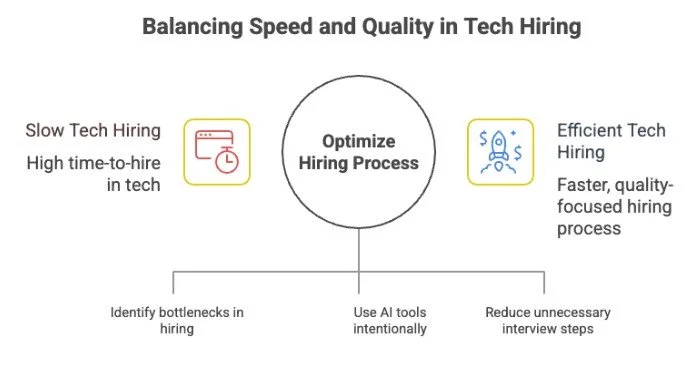 Balancing Speed and Quality in Tech Hiring

Slow Tech Hiring

High time-to-hire in tech

Optimize Hiring Process

Efficient Tech Hiring

Faster, quality-focused hiring process

Identify bottlenecks in hiring

Use AI tools intentionally

Reduce unnecessary interview steps